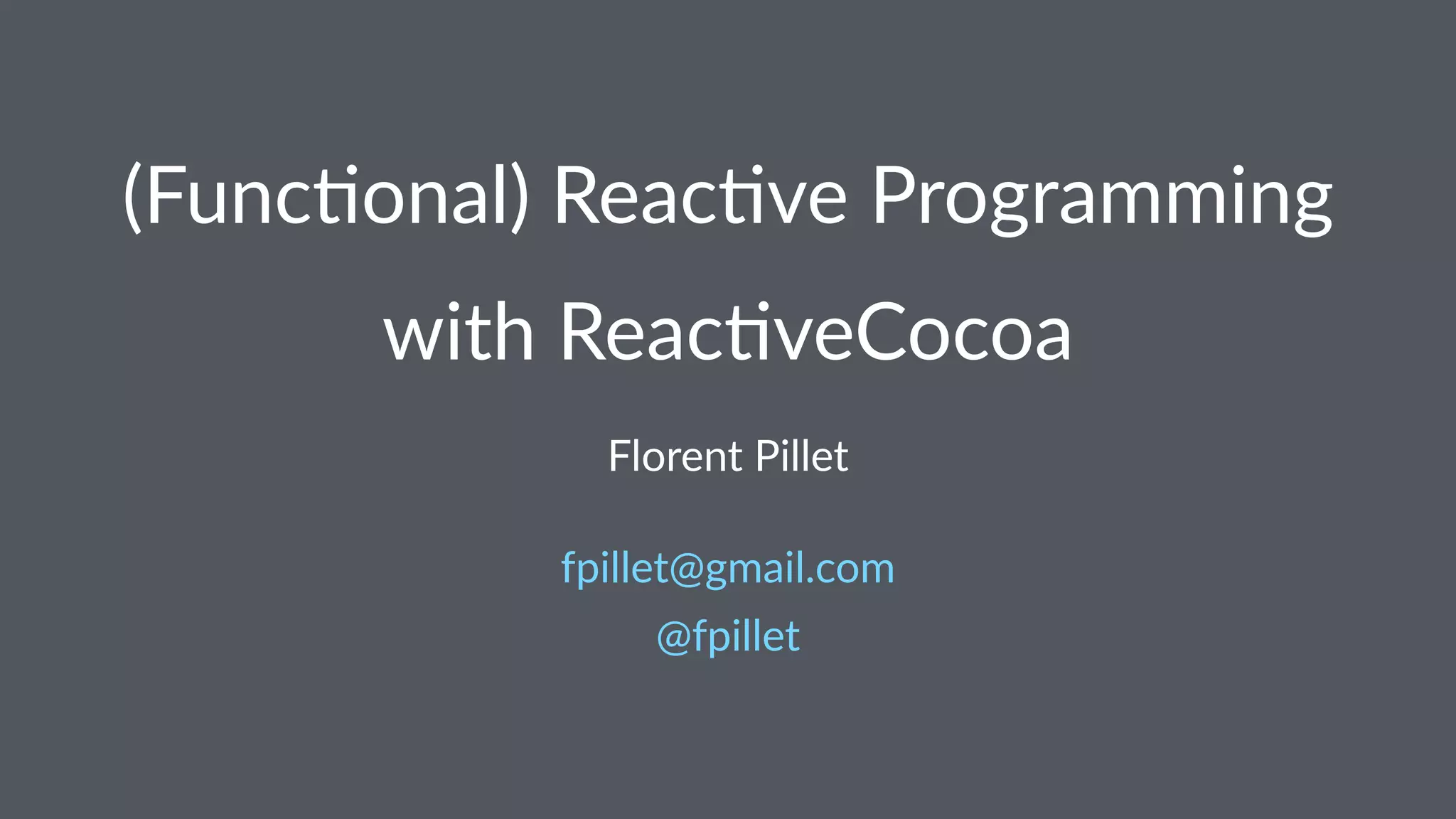 (Functional) Reactive Programming with ReactiveCocoa

Florent Pillet

fpillet@gmail.com

@fpillet